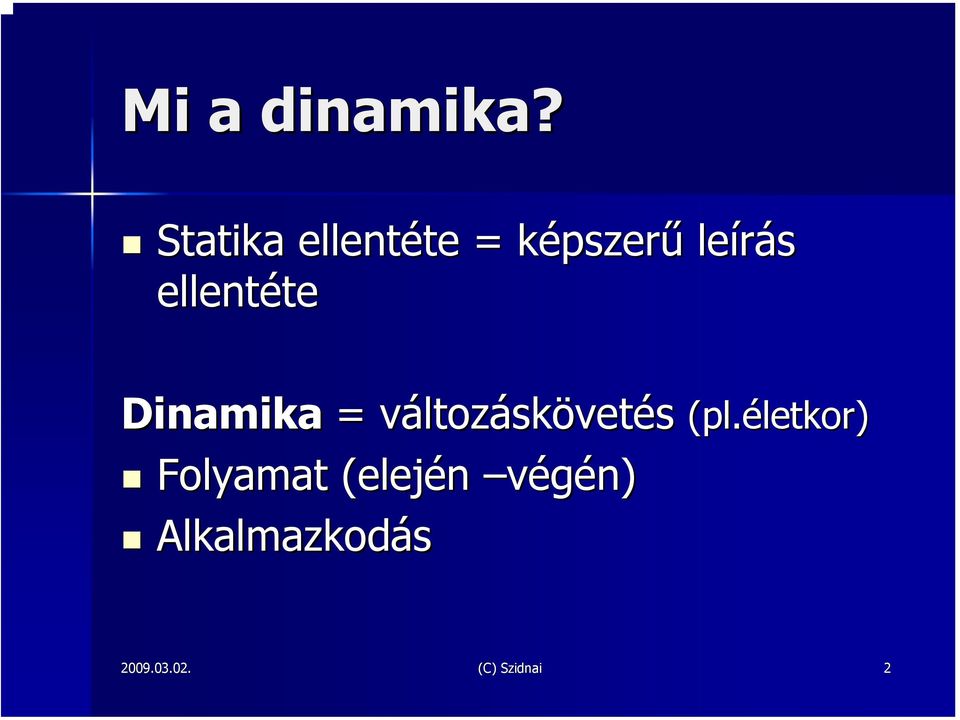 Mi a dinamika?

Statika ellentéte = képszerű leírás ellentéte

Dinamika = változáskövetés (pl.életkor)

Folyamat (elején –végén)

Alkalmazkodás

2009.03.02.

(C) Szidnai

2